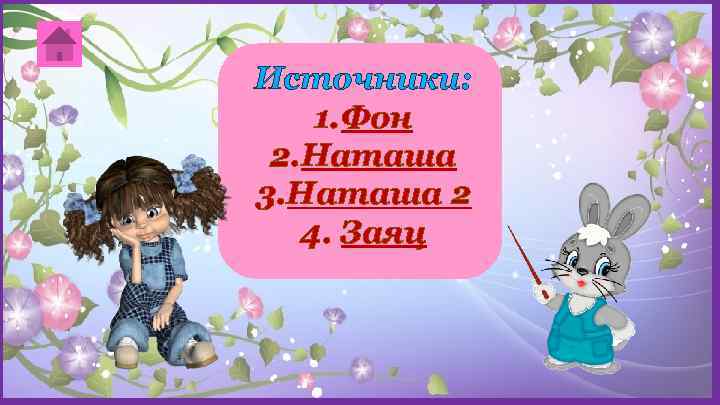 Источники:
1.Фон
2.Наташа
3.Наташа 2
4. Заяц